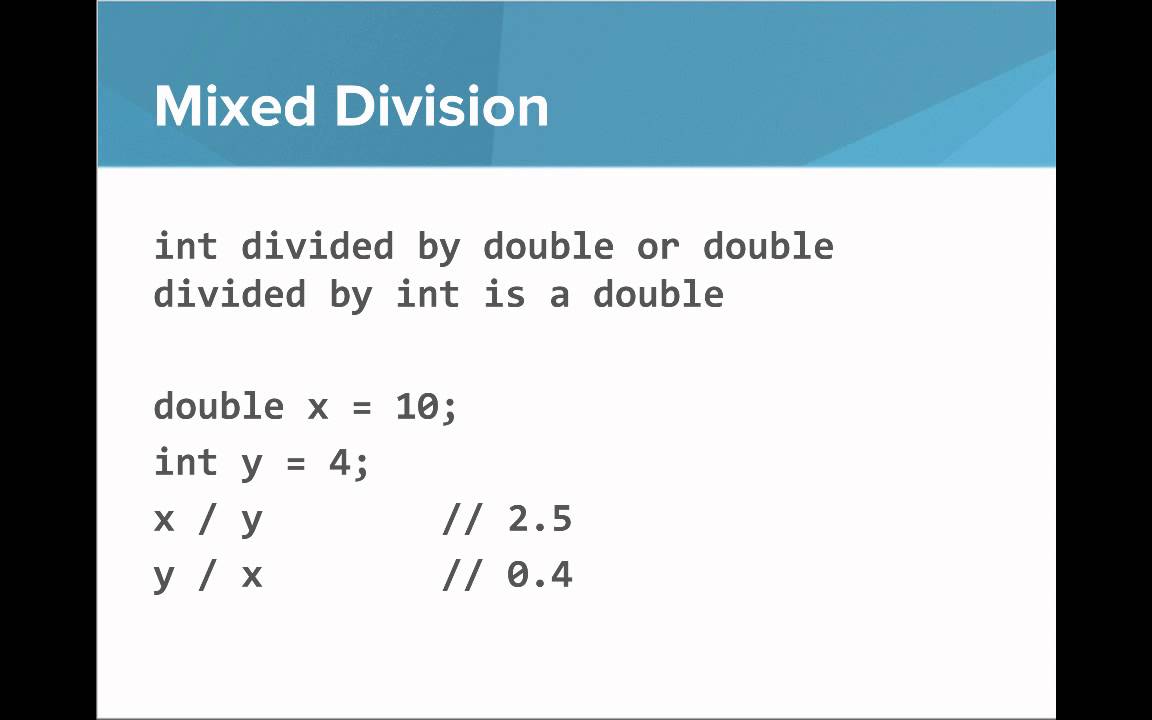 Mixed Division

int divided by double or double divided by int is a double

double x = 10;
int y = 4;
x / y        // 2.5
y / x        // 0.4